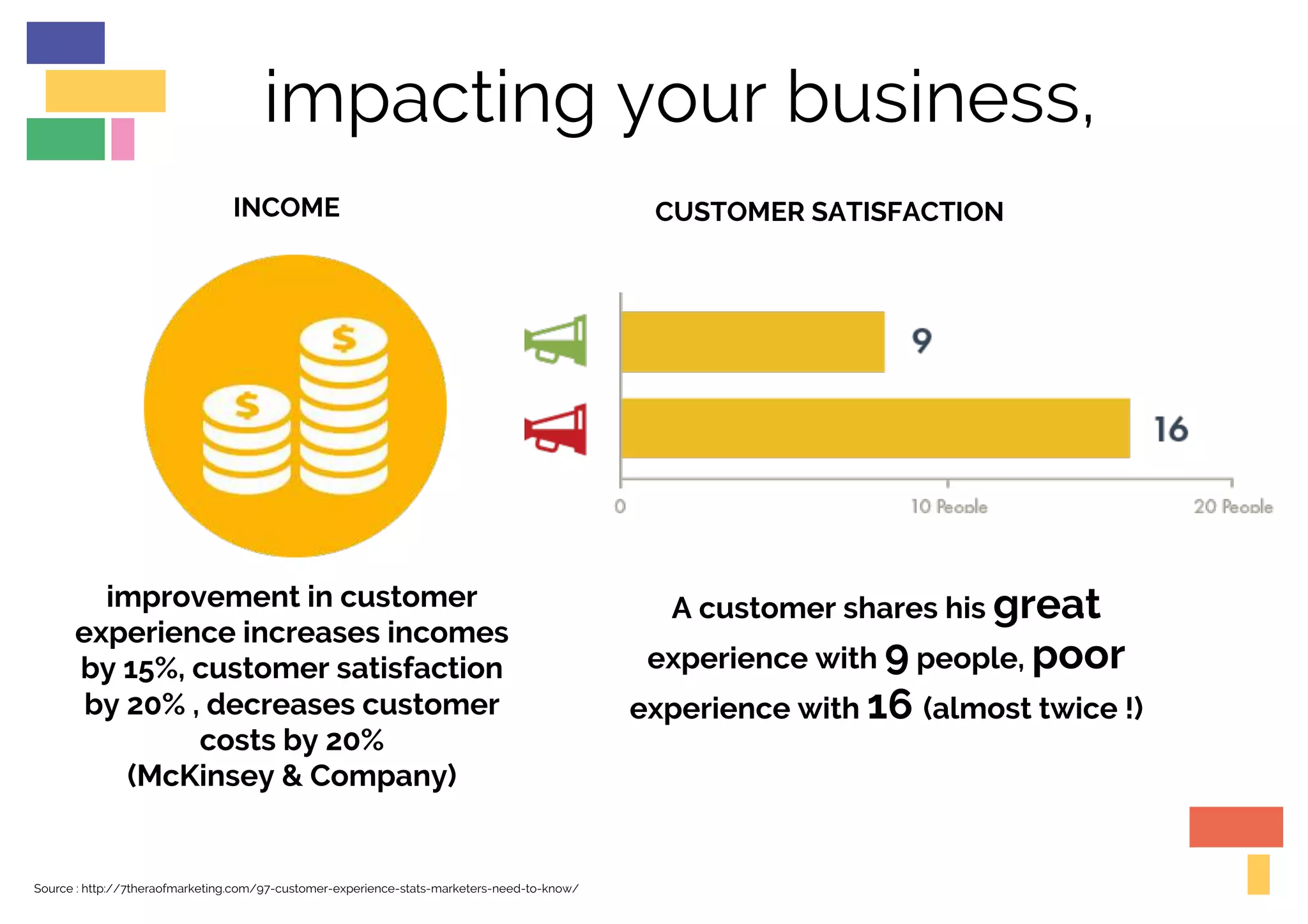 impacting your business,

INCOME

$

$

improvement in customer experience increases incomes by 15%, customer satisfaction by 20% , decreases customer costs by 20%
(McKinsey & Company)

CUSTOMER SATISFACTION

9

16

0

10 People

20 People

A customer shares his great experience with 9 people, poor experience with 16 (almost twice !)

Source : http://7theraofmarketing.com/97-customer-experience-stats-marketers-need-to-know/